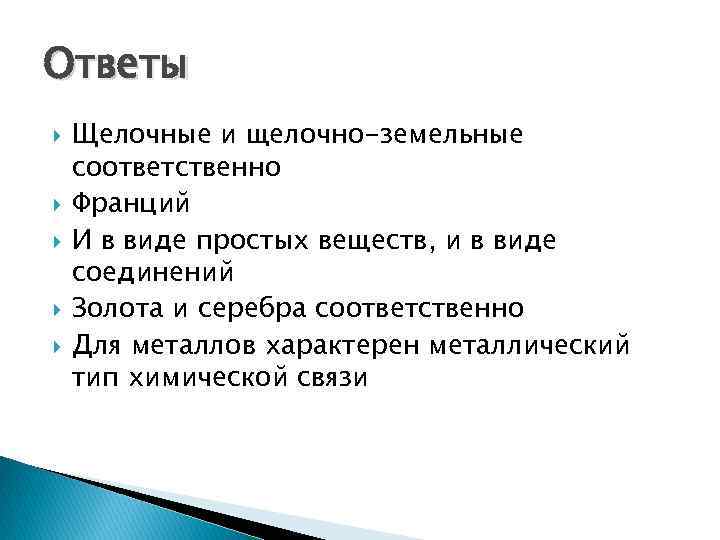 Ответы

Щелочные и щелочно-земельные соответственно

Франций

И в виде простых веществ, и в виде соединений

Золота и серебра соответственно

Для металлов характерен металлический тип химической связи